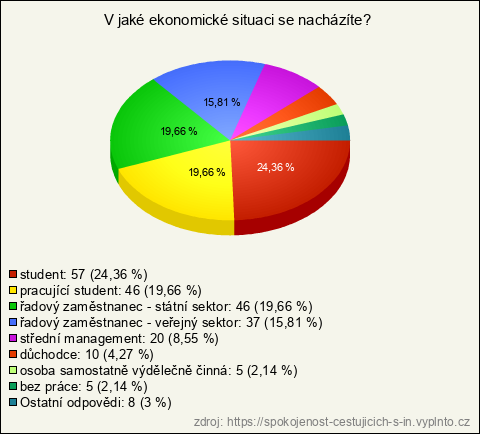 V jaké ekonomické situaci se nacházíte?

15,81 %
19,66 %
19,66 %
24,36 %

student: 57 (24,36 %)
pracující student: 46 (19,66 %)
řadový zaměstnanec - státní sektor: 46 (19,66 %)
řadový zaměstnanec - veřejný sektor: 37 (15,81 %)
střední management: 20 (8,55 %)
důchodce: 10 (4,27 %)
osoba samostatně výdělečně činná: 5 (2,14 %)
bez práce: 5 (2,14 %)
Ostatní odpovědi: 8 (3 %)

zdroj: https://spokojenost-cestujicich-s-in.vyplnto.cz